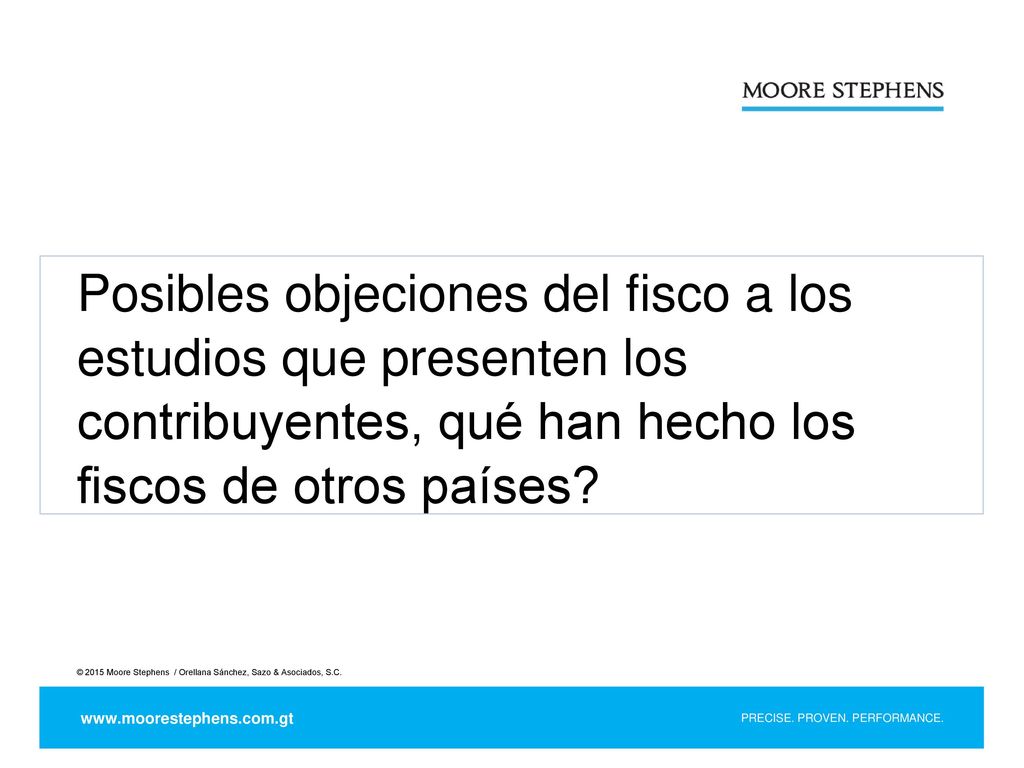 MOORE STEPHENS

Posibles objeciones del fisco a los estudios que presenten los contribuyentes, qué han hecho los fiscos de otros países?

© 2015 Moore Stephens / Orellana Sánchez, Sazo & Asociados, S.C.

www.moorestephens.com.gt

PRECISE. PROVEN. PERFORMANCE.